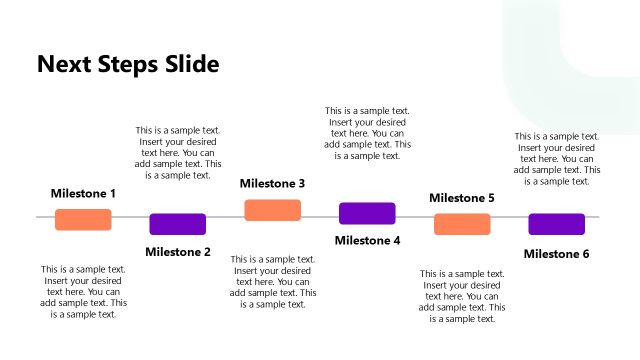 Next Steps Slide

Milestone 1

This is a sample text. Insert your desired text here. You can add sample text. This is a sample text.

This is a sample text. Insert your desired text here. You can add sample text. This is a sample text.

Milestone 2

Milestone 3

This is a sample text. Insert your desired text here. You can add sample text. This is a sample text.

This is a sample text. Insert your desired text here. You can add sample text. This is a sample text.

Milestone 4

Milestone 5

This is a sample text. Insert your desired text here. You can add sample text. This is a sample text.

This is a sample text. Insert your desired text here. You can add sample text. This is a sample text.

Milestone 6